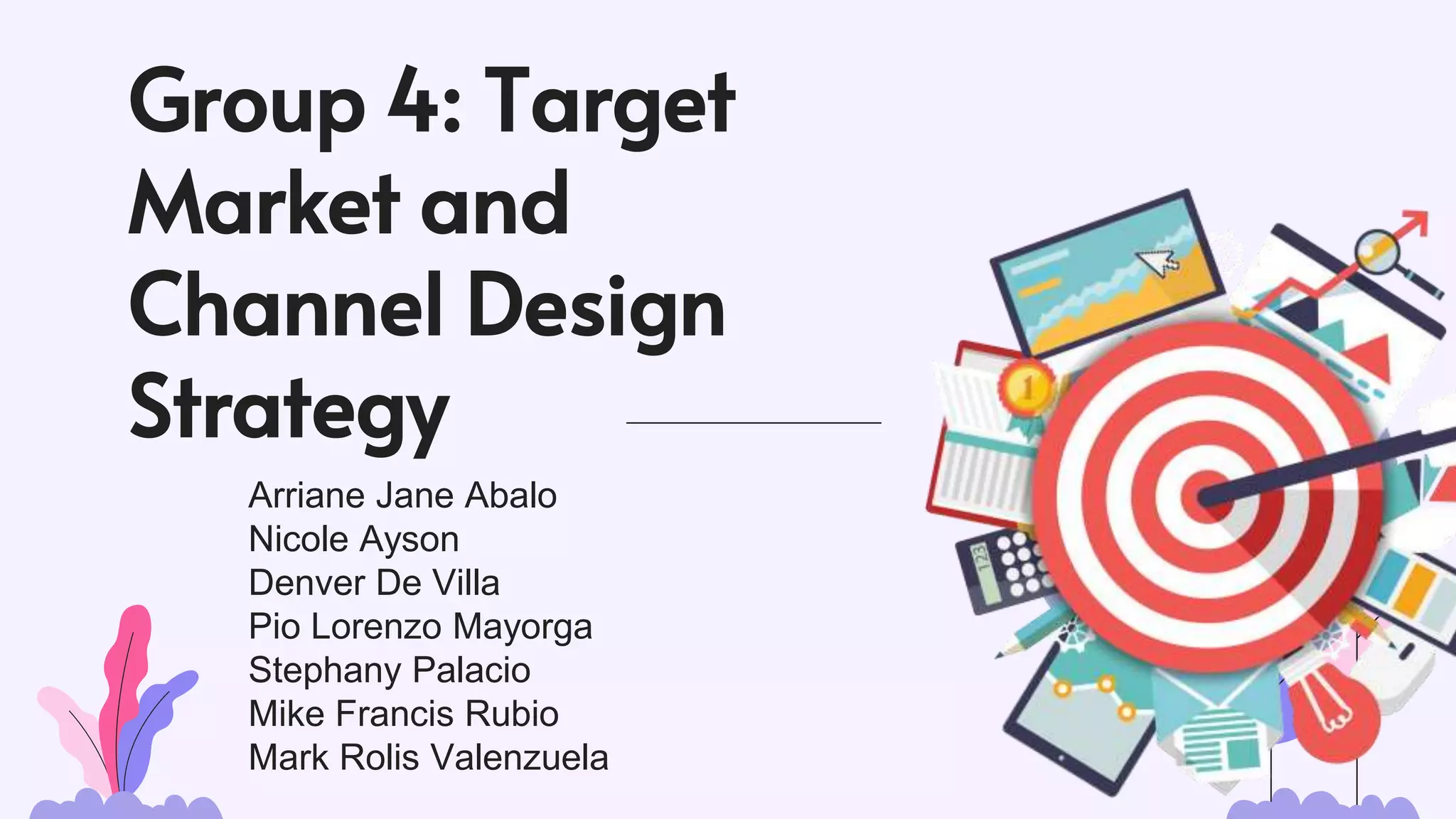 Group 4: Target Market and Channel Design Strategy

Arriane Jane Abalo
Nicole Ayson
Denver De Villa
Pio Lorenzo Mayorga
Stephany Palacio
Mike Francis Rubio
Mark Rolis Valenzuela

1

123